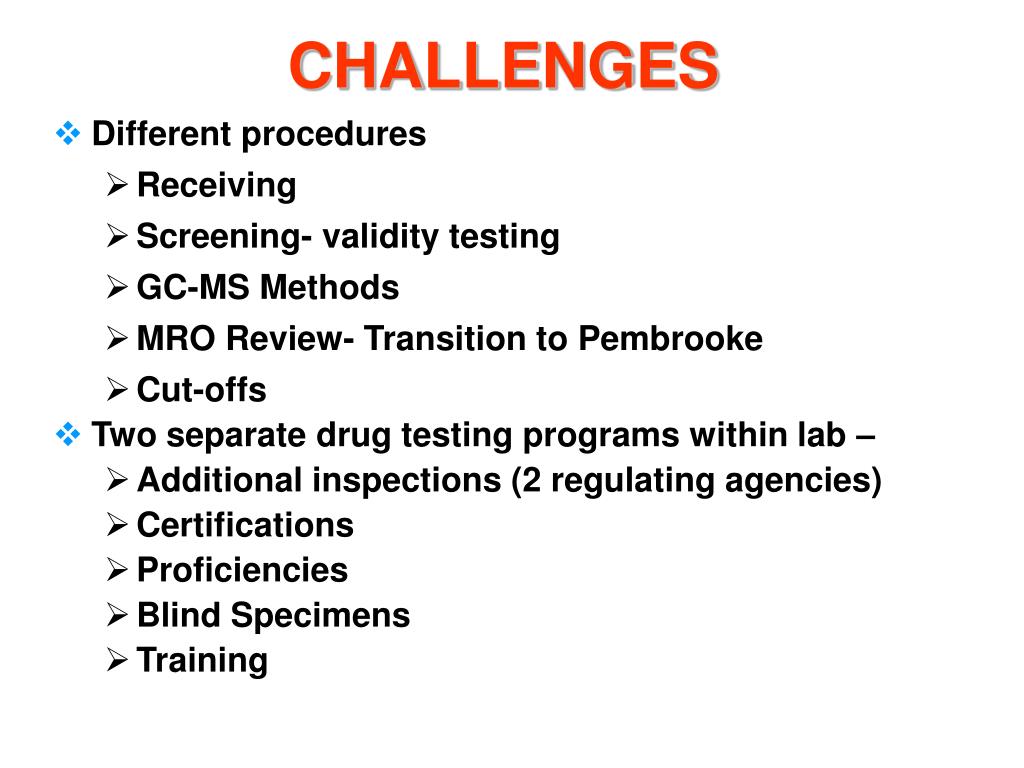 CHALLENGES

❖ Different procedures

➢ Receiving

➢ Screening- validity testing

➢ GC-MS Methods

➢ MRO Review- Transition to Pembrooke

➢ Cut-offs

❖ Two separate drug testing programs within lab –

➢ Additional inspections (2 regulating agencies)

➢ Certifications

➢ Proficiencies

➢ Blind Specimens

➢ Training